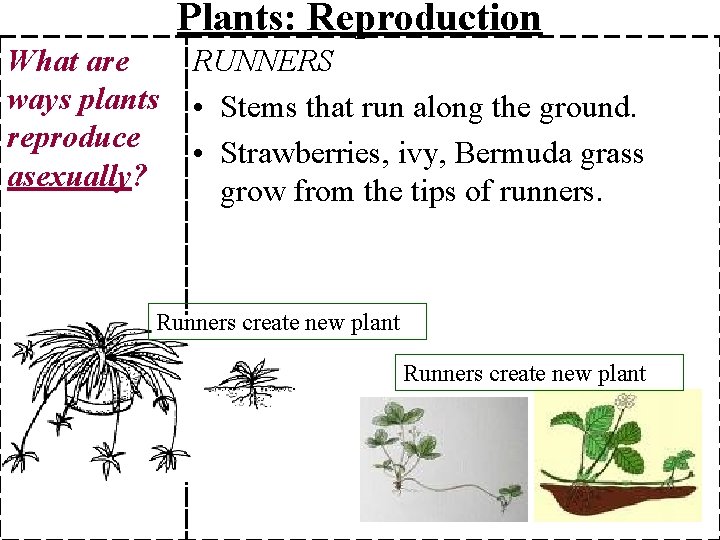 Plants: Reproduction

What are ways plants reproduce asexually?

RUNNERS

• Stems that run along the ground.
• Strawberries, ivy, Bermuda grass grow from the tips of runners.

Runners create new plant

Runners create new plant